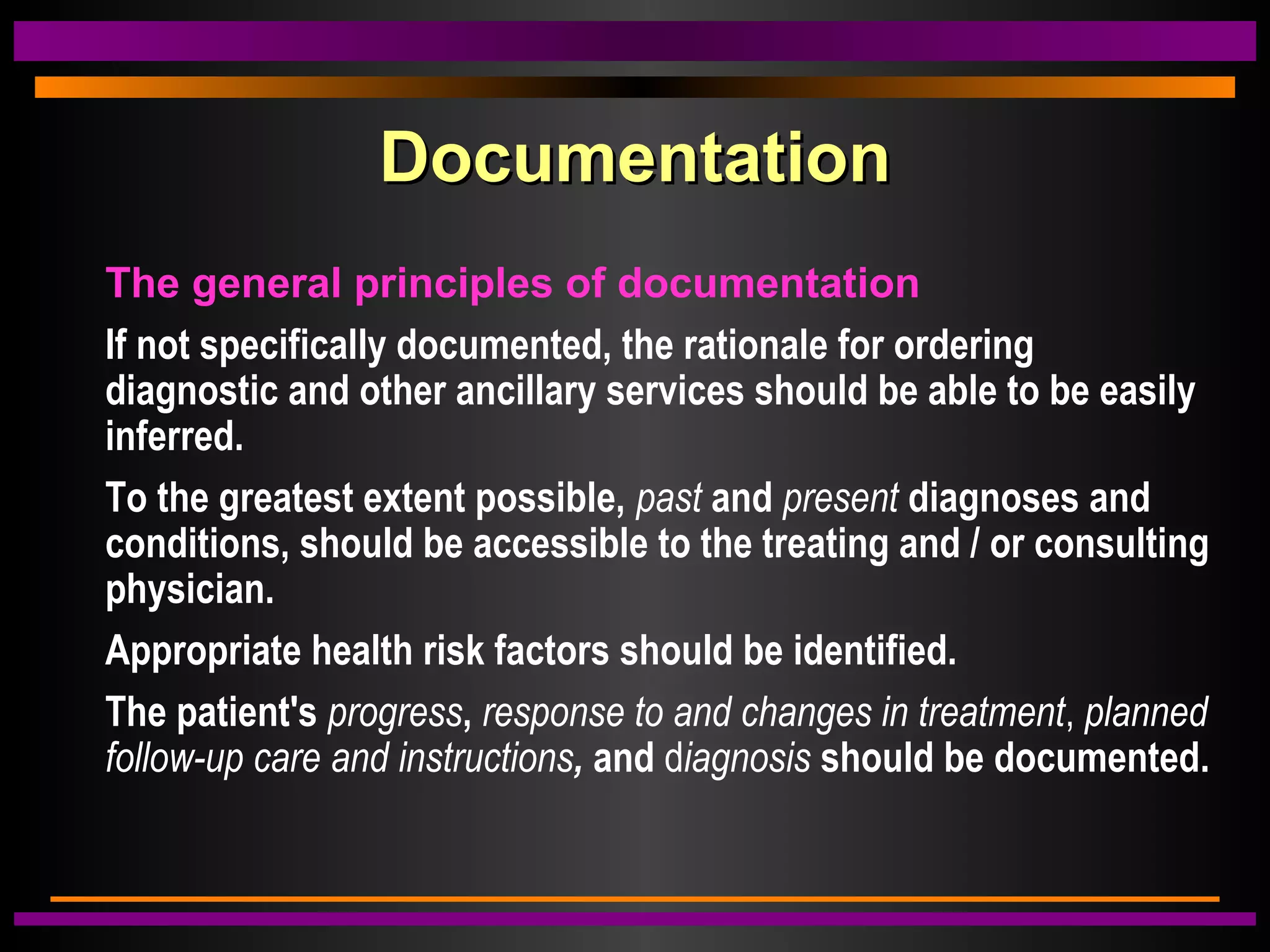 Documentation

The general principles of documentation

If not specifically documented, the rationale for ordering diagnostic and other ancillary services should be able to be easily inferred.

To the greatest extent possible, past and present diagnoses and conditions, should be accessible to the treating and / or consulting physician.

Appropriate health risk factors should be identified.

The patient's progress, response to and changes in treatment, planned follow-up care and instructions, and diagnosis should be documented.